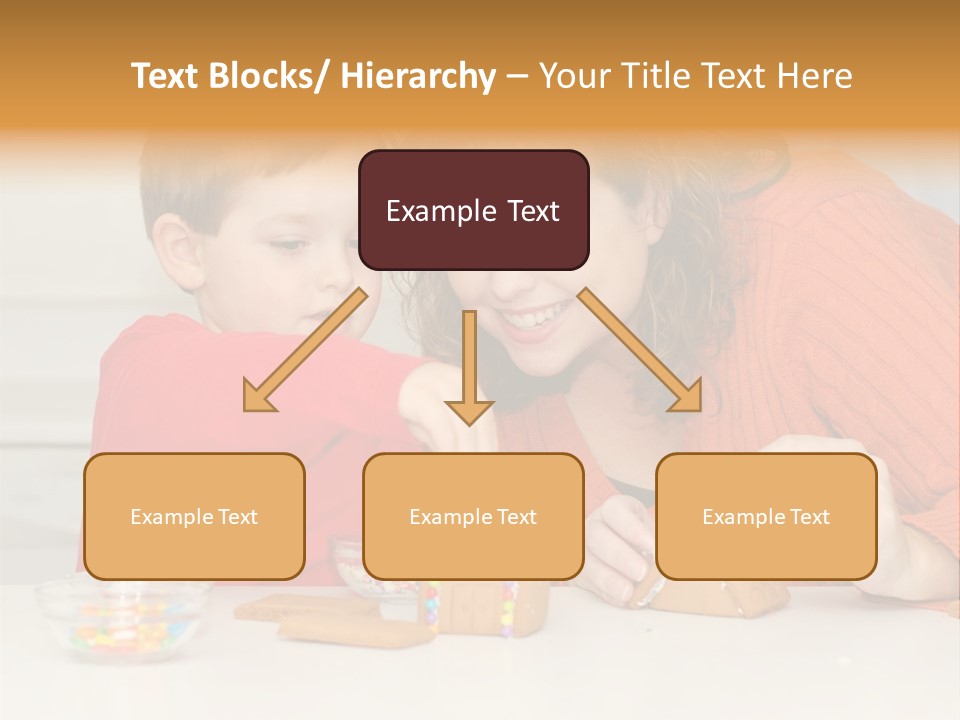 Text Blocks/ Hierarchy – Your Title Text Here

Example Text

Example Text

Example Text

Example Text